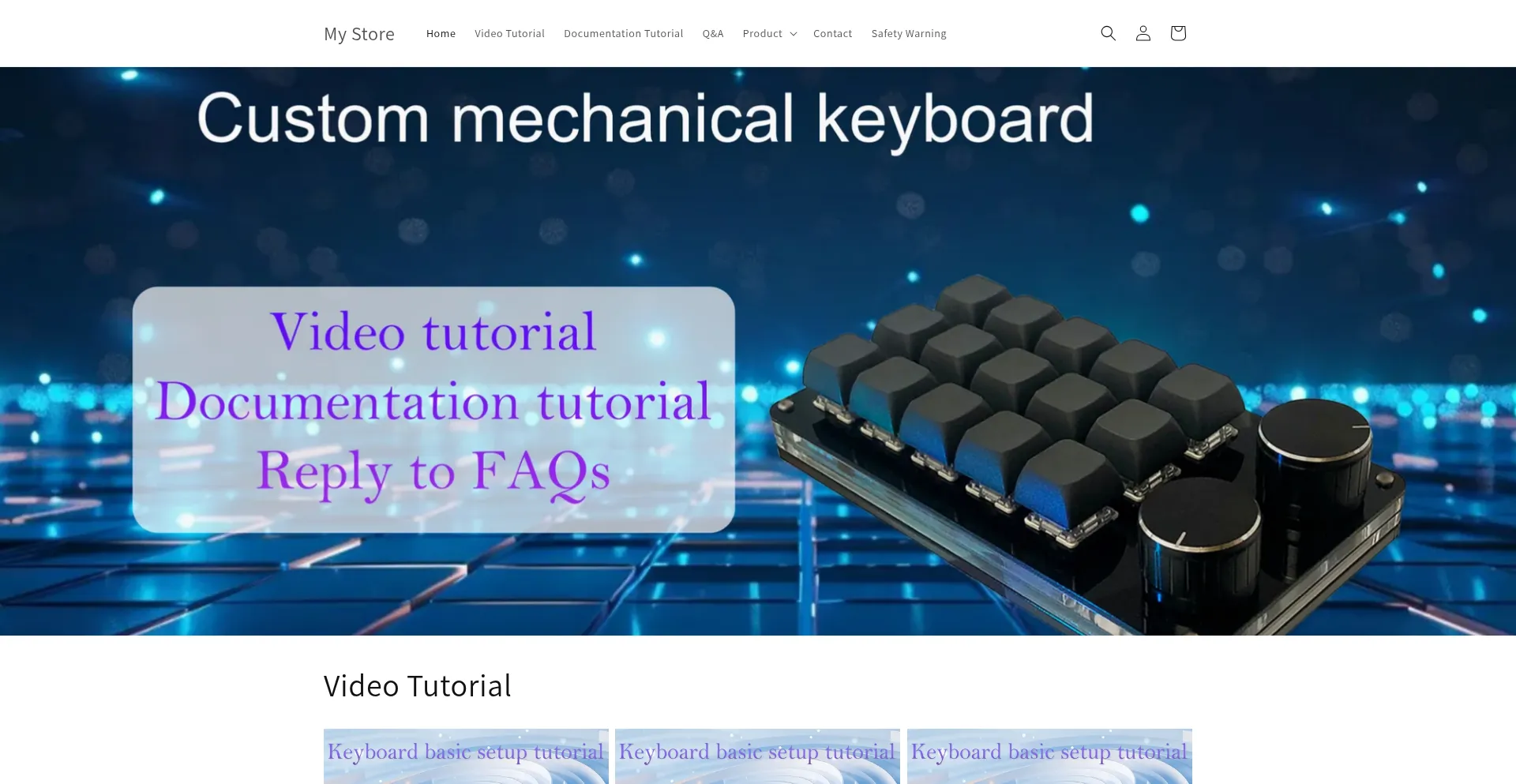 My Store

Home Video Tutorial Documentation Tutorial Q&A Product Contact Safety Warning

Custom mechanical keyboard

Video tutorial
Documentation tutorial
Reply to FAQs

Video Tutorial

Keyboard basic setup tutorial

Keyboard basic setup tutorial

Keyboard basic setup tutorial